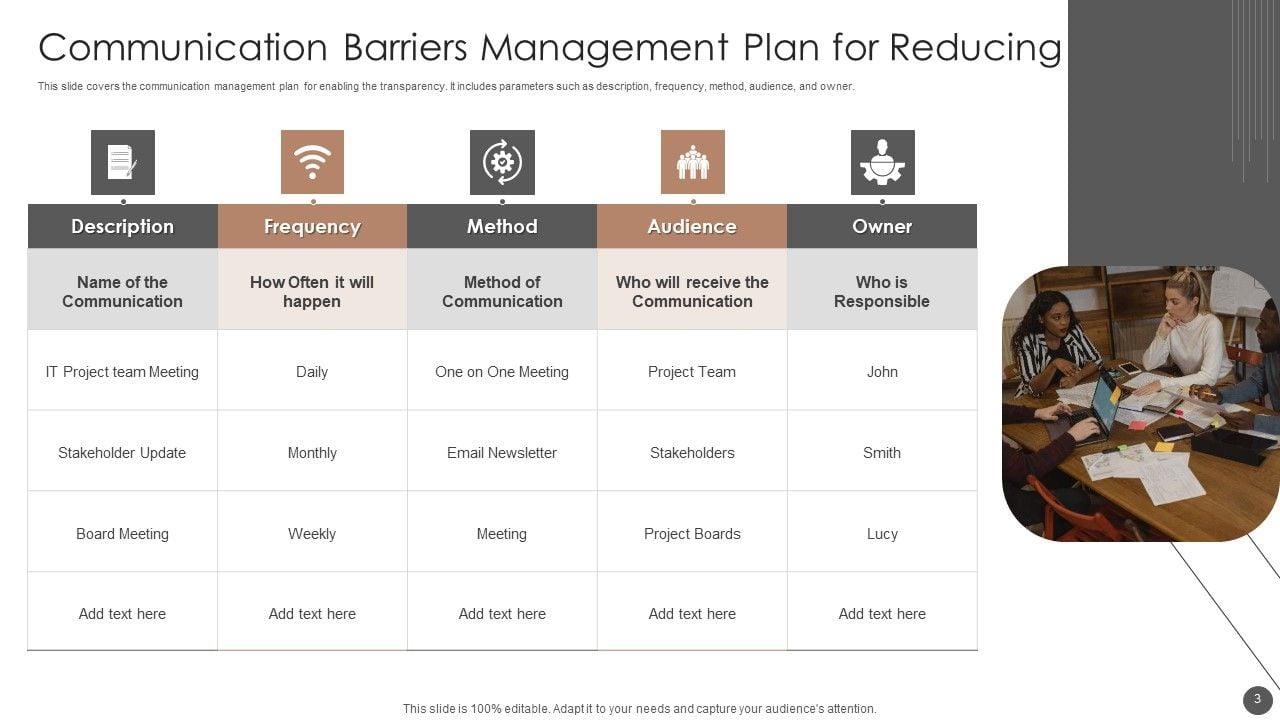 Communication Barriers Management Plan for Reducing

This slide covers the communication management plan for enabling the transparency. It includes parameters such as description, frequency, method, audience, and owner.

| Description | Frequency | Method | Audience | Owner |
|---|---|---|---|---|
| Name of the Communication | How Often it will happen | Method of Communication | Who will receive the Communication | Who is Responsible |
| IT Project team Meeting | Daily | One on One Meeting | Project Team | John |
| Stakeholder Update | Monthly | Email Newsletter | Stakeholders | Smith |
| Board Meeting | Weekly | Meeting | Project Boards | Lucy |
| Add text here | Add text here | Add text here | Add text here | Add text here |

This slide is 100% editable. Adapt it to your needs and capture your audience's attention.

3